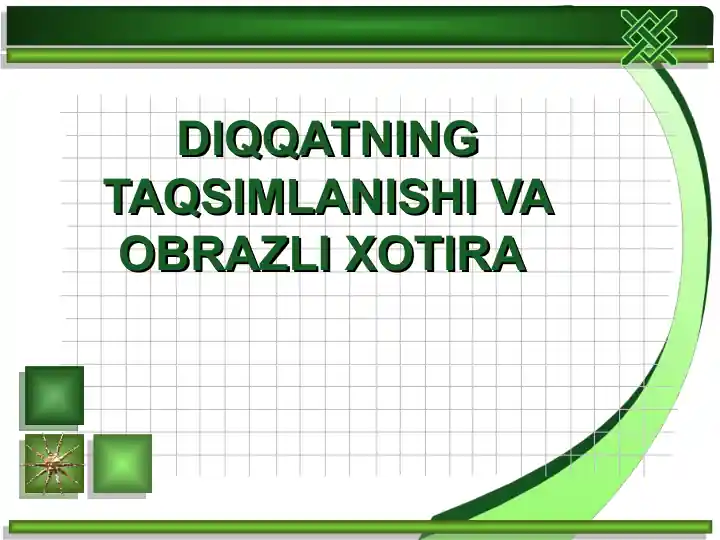 DIQQATNING TAQSIMLANISHI VA OBRAZLI XOTIRA